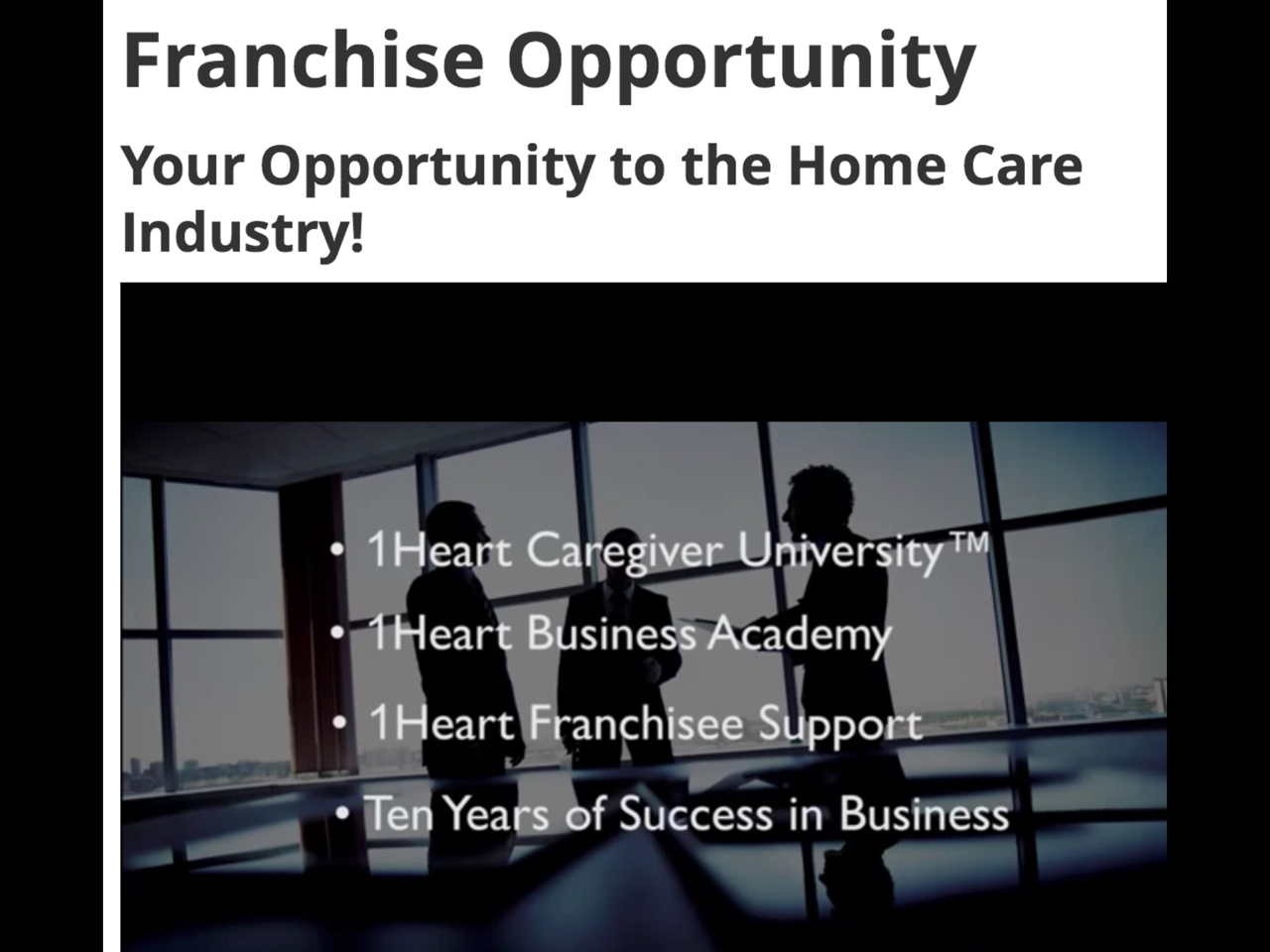 Franchise Opportunity

Your Opportunity to the Home Care Industry!

• 1Heart Caregiver University™
• 1Heart Business Academy
• 1Heart Franchisee Support
• Ten Years of Success in Business